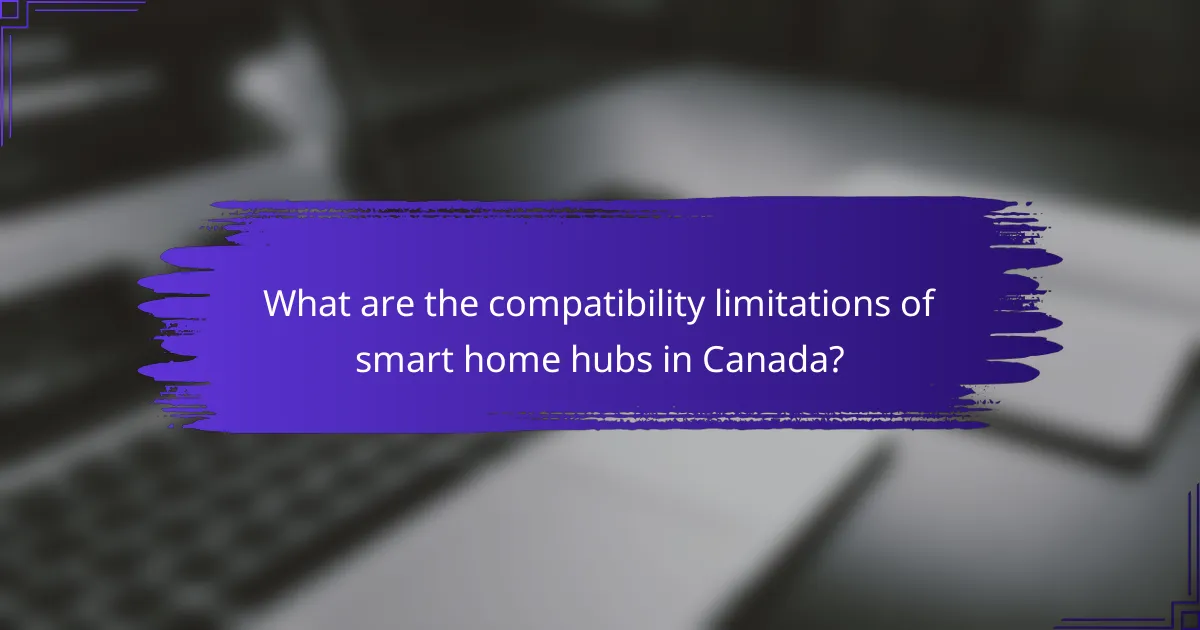 What are the compatibility limitations of smart home hubs in Canada?